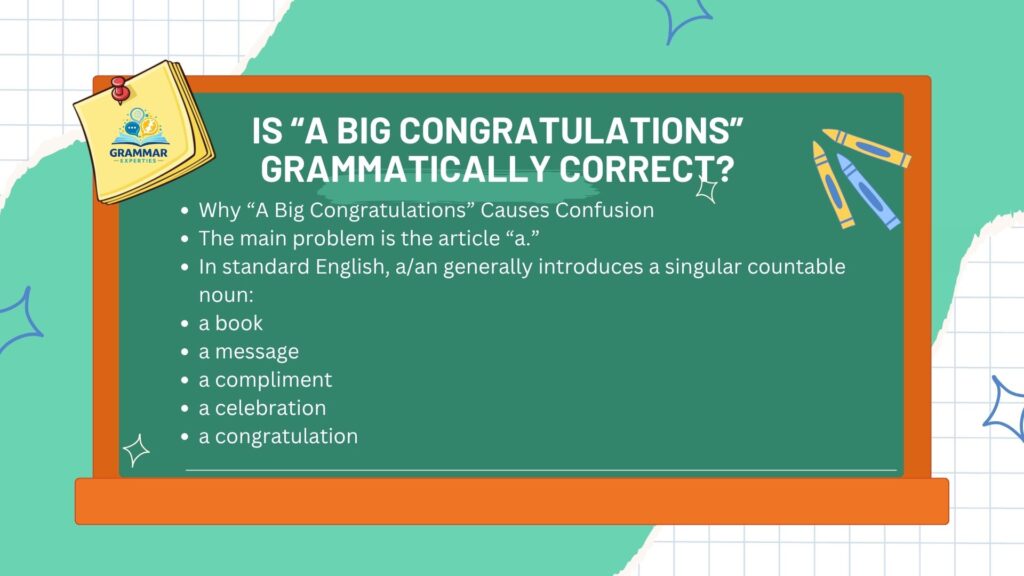 GRAMMAR EXPERTIES

IS “A BIG CONGRATULATIONS” GRAMMATICALLY CORRECT?

- Why “A Big Congratulations” Causes Confusion
- The main problem is the article “a.”
- In standard English, a/an generally introduces a singular countable noun:
- a book
- a message
- a compliment
- a celebration
- a congratulation